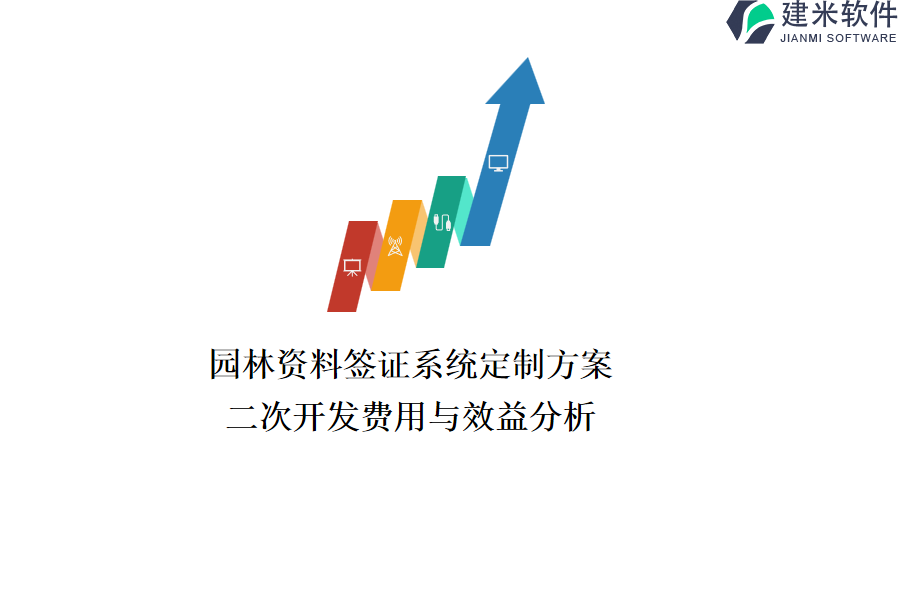 建米软件
JIANMI SOFTWARE

园林资料签证系统定制方案
二次开发费用与效益分析